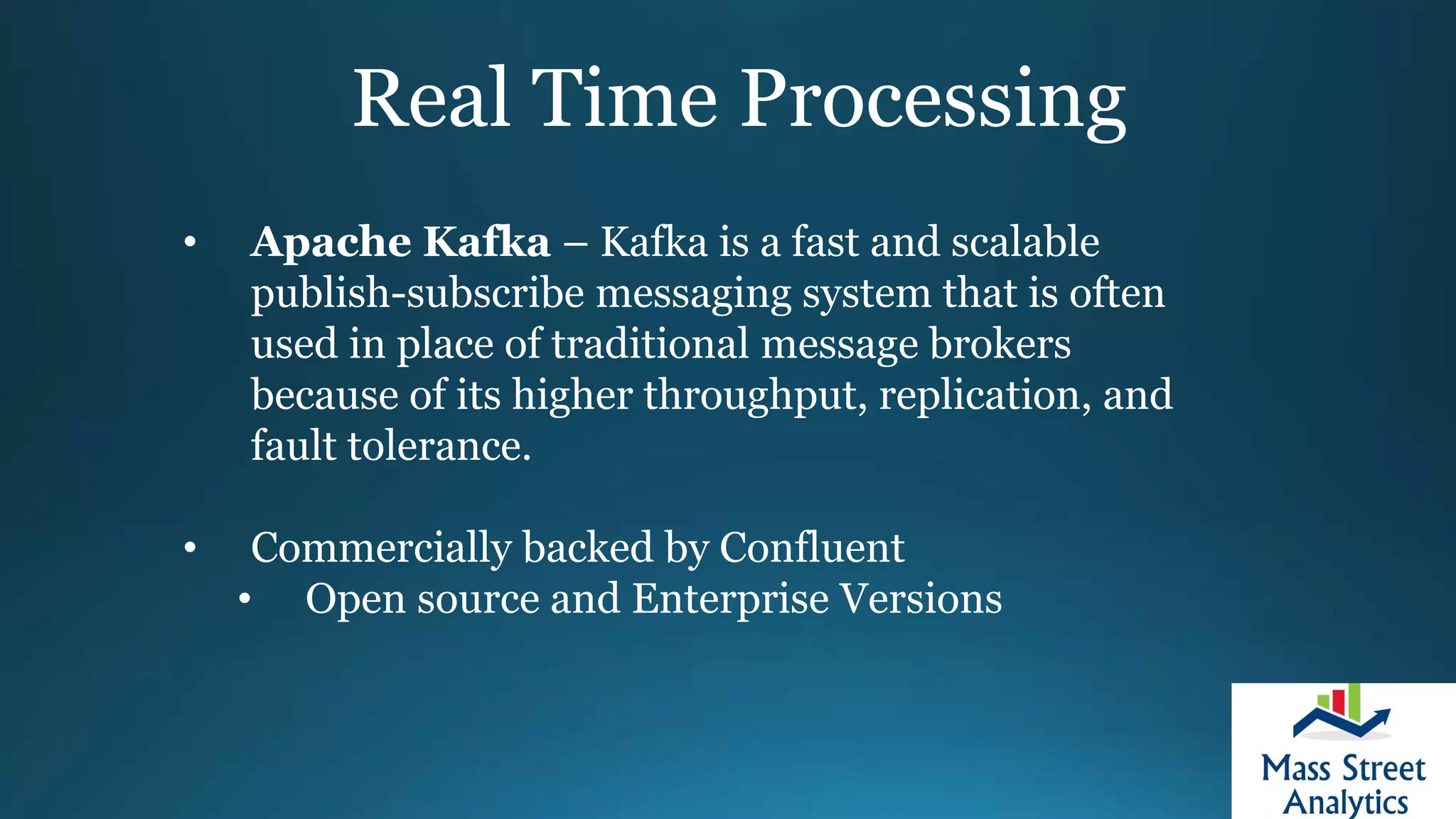 Real Time Processing

• Apache Kafka – Kafka is a fast and scalable publish-subscribe messaging system that is often used in place of traditional message brokers because of its higher throughput, replication, and fault tolerance.

• Commercially backed by Confluent
  • Open source and Enterprise Versions

Mass Street Analytics